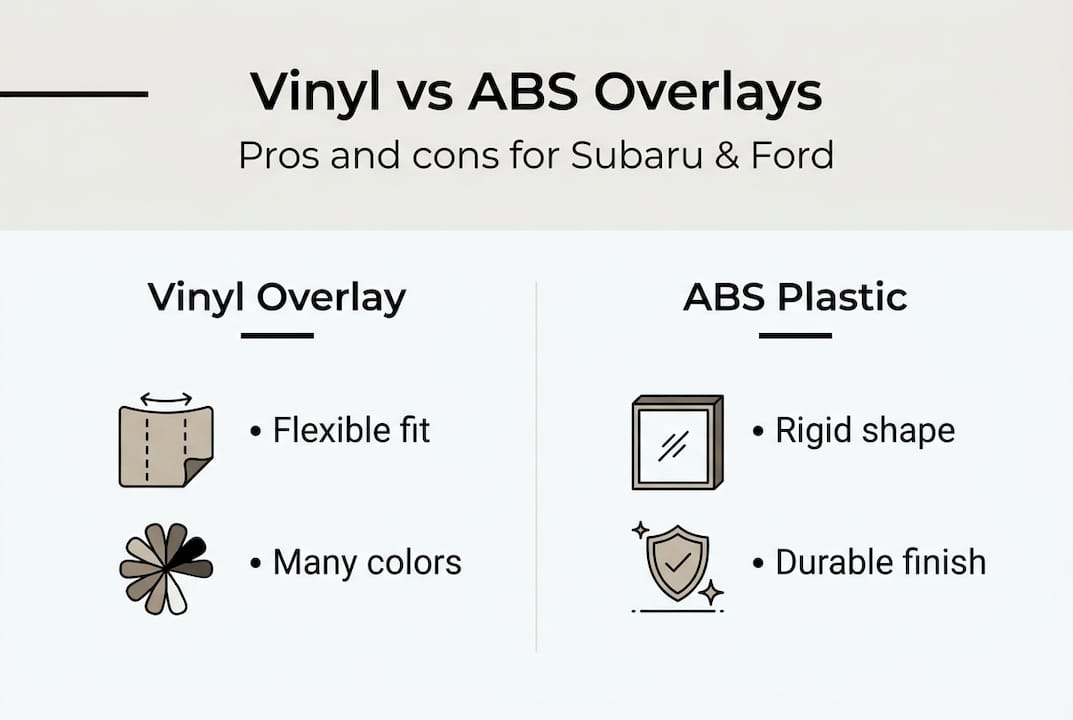 Vinyl vs ABS Overlays

Pros and cons for Subaru & Ford

Vinyl Overlay

• Flexible fit

• Many colors

ABS Plastic

• Rigid shape

• Durable finish